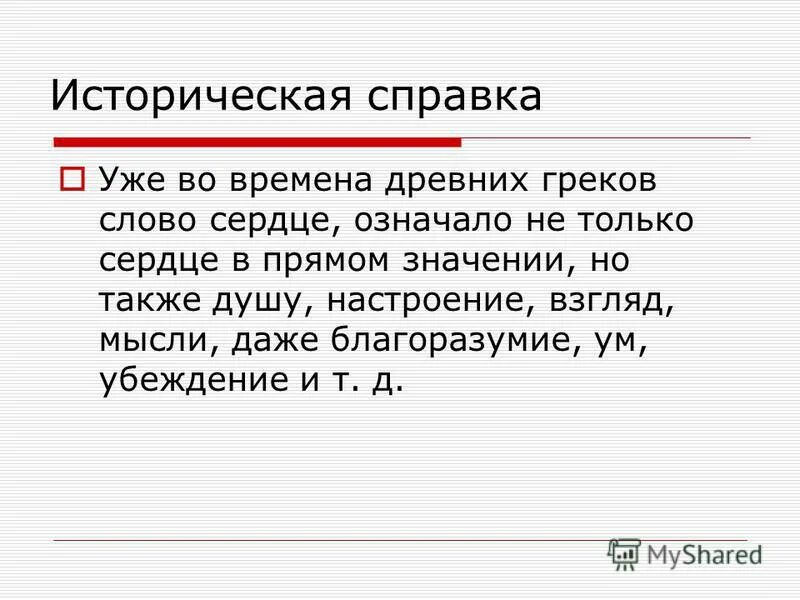 Историческая справка

Уже во времена древних греков слово сердце, означало не только сердце в прямом значении, но также душу, настроение, взгляд, мысли, даже благоразумие, ум, убеждение и т. д.

MyShared